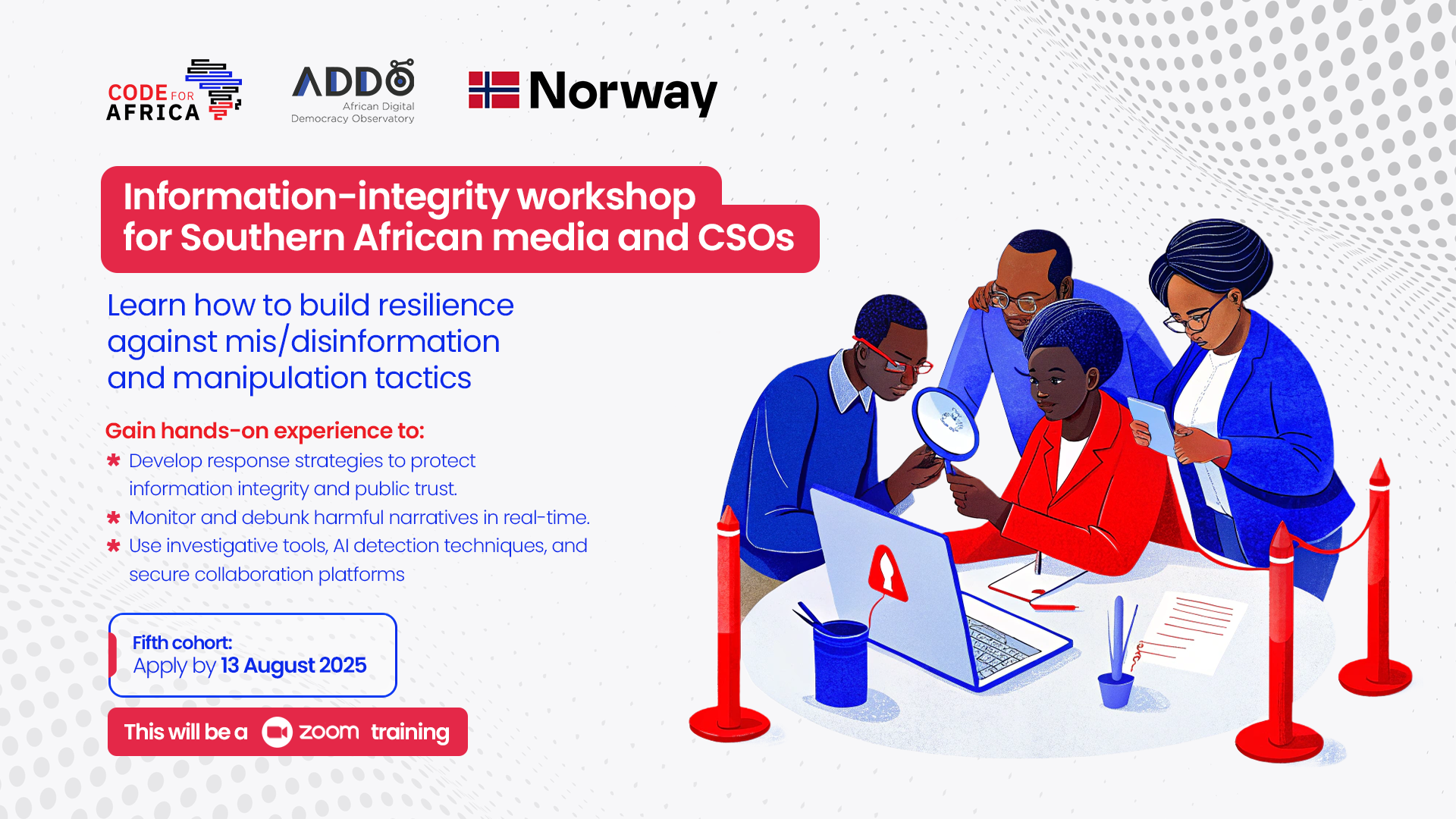 CODE FOR AFRICA

ADDO
African Digital Democracy Observatory

Norway

Information-integrity workshop for Southern African media and CSOs

Learn how to build resilience against mis/disinformation and manipulation tactics

Gain hands-on experience to:
* Develop response strategies to protect information integrity and public trust.
* Monitor and debunk harmful narratives in real-time.
* Use investigative tools, AI detection techniques, and secure collaboration platforms

Fifth cohort:
Apply by 13 August 2025

This will be a zoom training